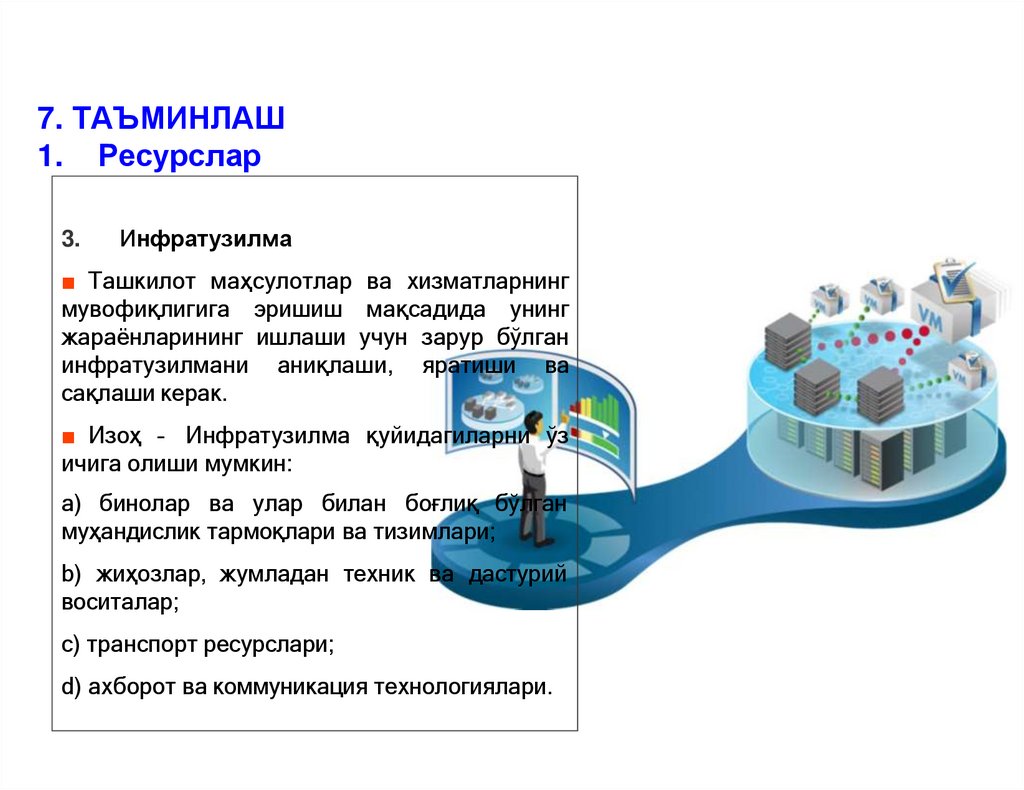 7. ТАЪМИНЛАШ
1. Ресурслар

3. Инфратузилма

■ Ташкилот маҳсулотлар ва хизматларнинг мувофиқлигига эришиш мақсадида унинг жараёнларининг ишлаши учун зарур бўлган инфратузилмани аниқлаши, яратиши ва сақлаши керак.

■ Изоҳ - Инфратузилма қуйидагиларни ўз ичига олиши мумкин:

a) бинолар ва улар билан боғлиқ бўлган муҳандислик тармоқлари ва тизимлари;

b) жиҳозлар, жумладан техник ва дастурий воситалар;

c) транспорт ресурслари;

d) ахборот ва коммуникация технологиялари.

VM

VM

VM

VM